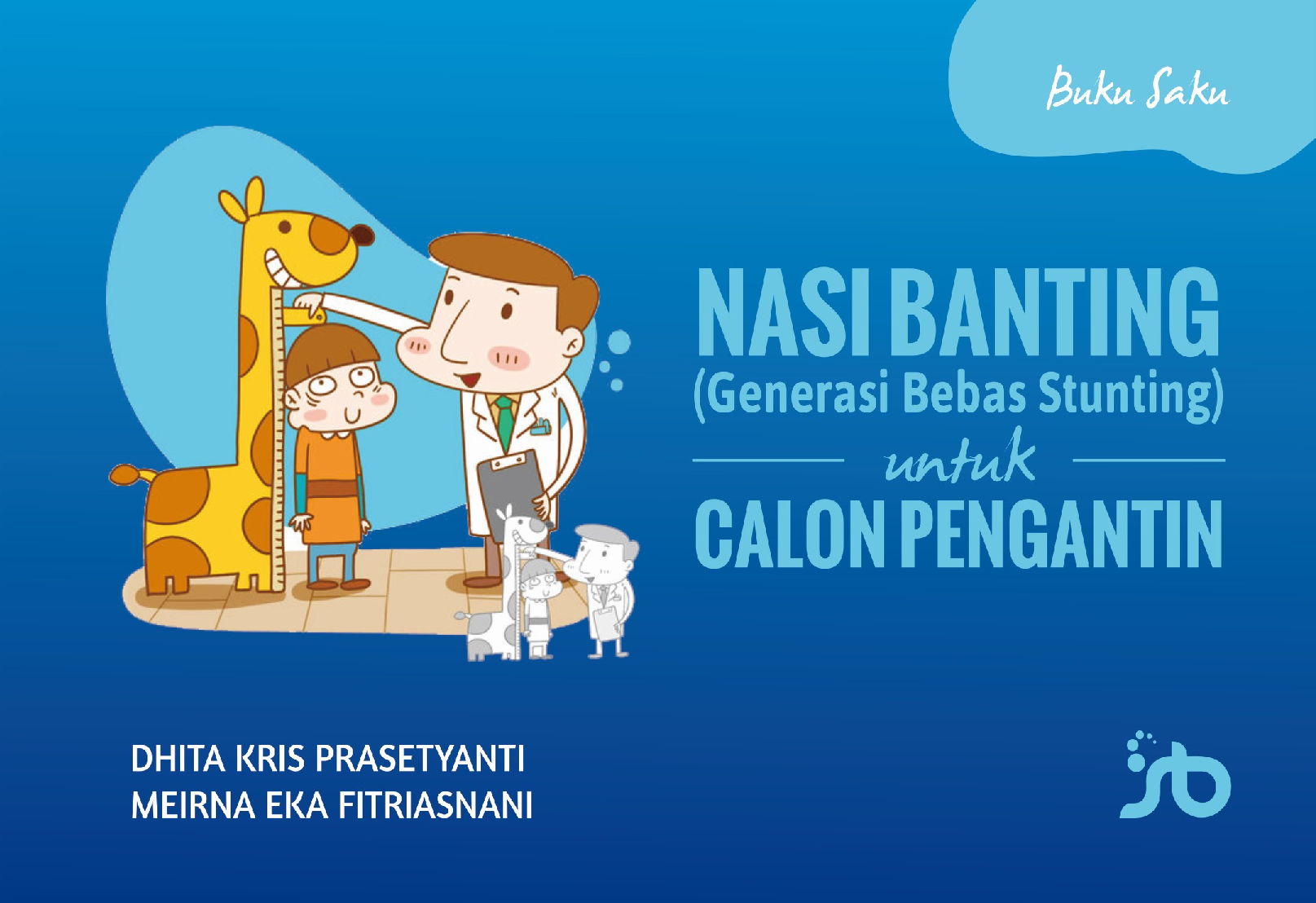 Buku Saku

NASI BANTING
(Generasi Bebas Stunting)
untuk
CALON PENGANTIN

DHITA KRIS PRASETYANTI
MEIRNA EKA FITRIASNANI